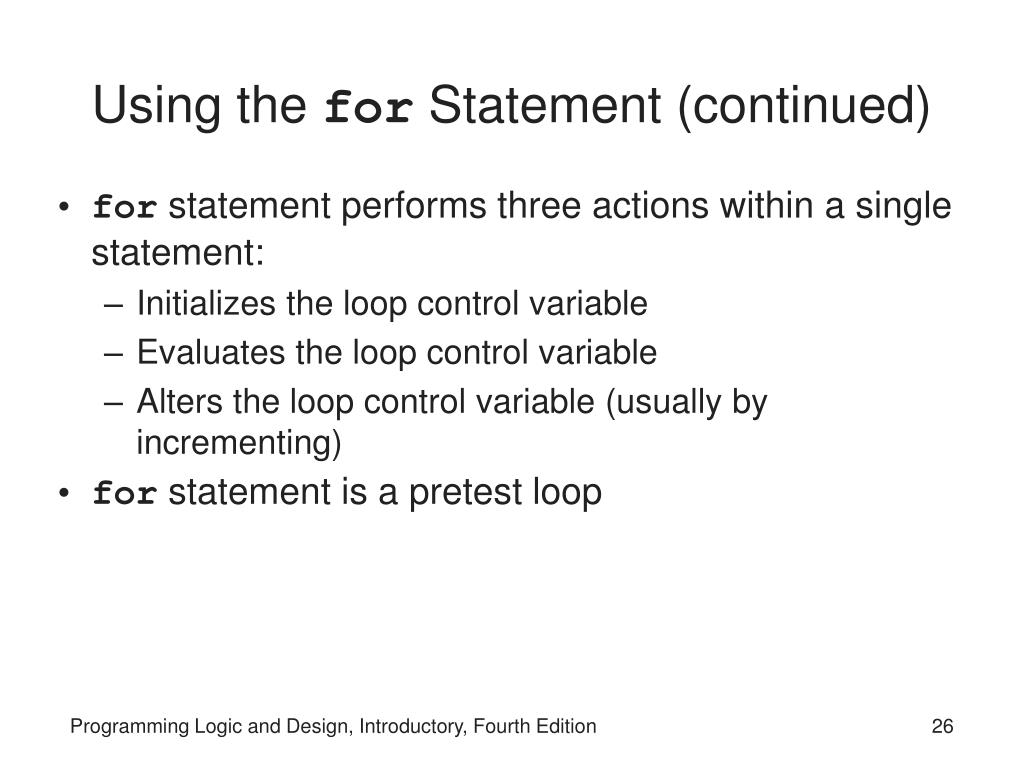 Using the for Statement (continued)

• for statement performs three actions within a single statement:
– Initializes the loop control variable
– Evaluates the loop control variable
– Alters the loop control variable (usually by incrementing)
• for statement is a pretest loop

Programming Logic and Design, Introductory, Fourth Edition

26